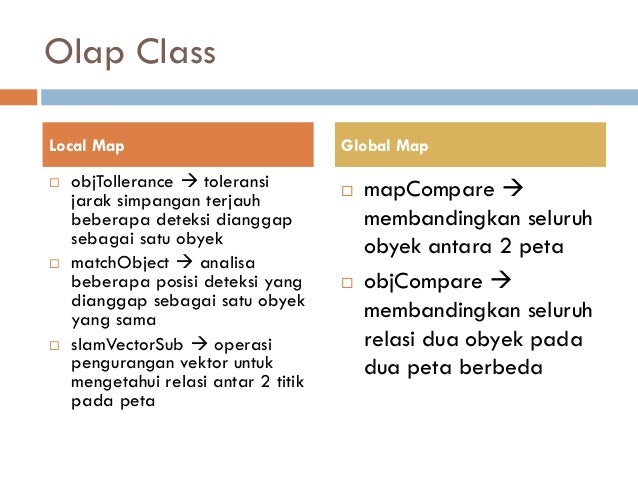 Olap Class

Local Map

□ objTollerance → toleransi jarak simpangan terjauh beberapa deteksi dianggap sebagai satu obyek

□ matchObject → analisa beberapa posisi deteksi yang dianggap sebagai satu obyek yang sama

□ slamVectorSub → operasi pengurangan vektor untuk mengetahui relasi antar 2 titik pada peta

Global Map

□ mapCompare → membandingkan seluruh obyek antara 2 peta

□ objCompare → membandingkan seluruh relasi dua obyek pada dua peta berbeda